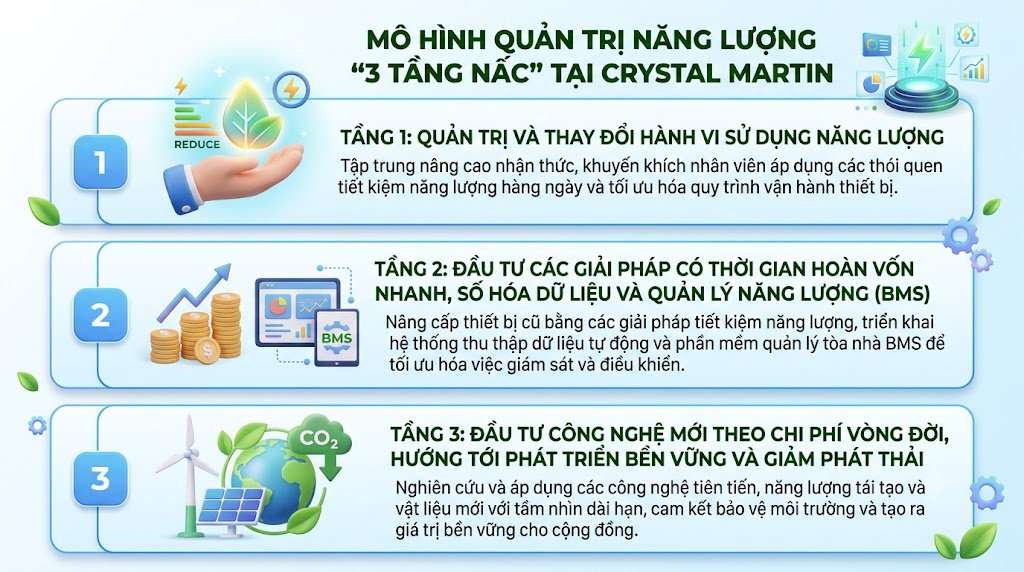 MÔ HÌNH QUẢN TRỊ NĂNG LƯỢNG "3 TẦNG NẤC" TẠI CRYSTAL MARTIN

1

REDUCE

TẦNG 1: QUẢN TRỊ VÀ THAY ĐỔI HÀNH VI SỬ DỤNG NĂNG LƯỢNG

Tập trung nâng cao nhận thức, khuyến khích nhân viên áp dụng các thói quen tiết kiệm năng lượng hàng ngày và tối ưu hóa quy trình vận hành thiết bị.

2

BMS

TẦNG 2: ĐẦU TƯ CÁC GIẢI PHÁP CÓ THỜI GIAN HOÀN VỐN NHANH, SỐ HÓA DỮ LIỆU VÀ QUẢN LÝ NĂNG LƯỢNG (BMS)

Nâng cấp thiết bị cũ bằng các giải pháp tiết kiệm năng lượng, triển khai hệ thống thu thập dữ liệu tự động và phần mềm quản lý tòa nhà BMS để tối ưu hóa việc giám sát và điều khiển.

3

$CO_2$

TẦNG 3: ĐẦU TƯ CÔNG NGHỆ MỚI THEO CHI PHÍ VÒNG ĐỜI, HƯỚNG TỚI PHÁT TRIỂN BỀN VỮNG VÀ GIẢM PHÁT THẢI

Nghiên cứu và áp dụng các công nghệ tiên tiến, năng lượng tái tạo và vật liệu mới với tầm nhìn dài hạn, cam kết bảo vệ môi trường và tạo ra giá trị bền vững cho cộng đồng.